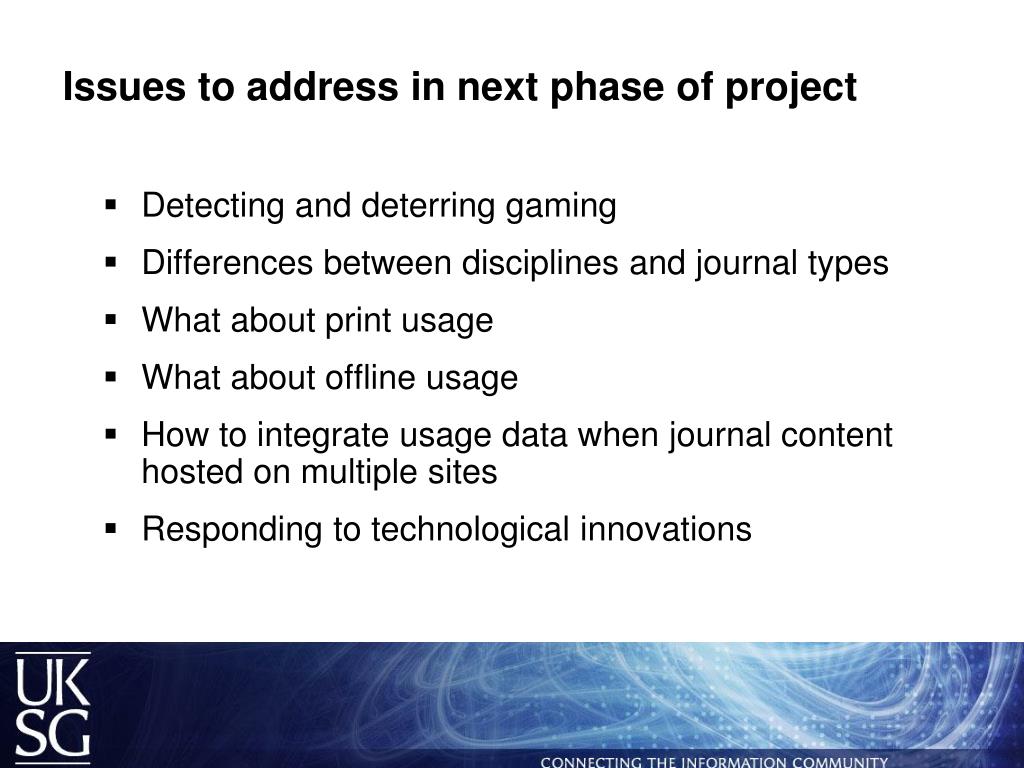 Issues to address in next phase of project

▪ Detecting and deterring gaming
▪ Differences between disciplines and journal types
▪ What about print usage
▪ What about offline usage
▪ How to integrate usage data when journal content hosted on multiple sites
▪ Responding to technological innovations

UK
SG

CONNECTING THE INFORMATION COMMUNITY